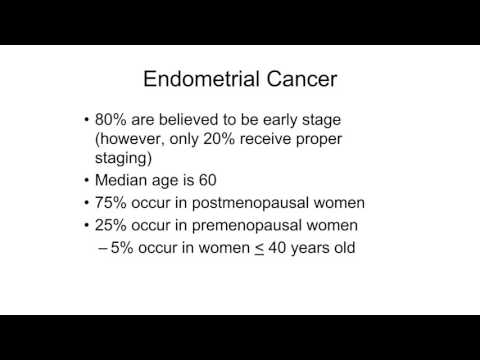 Endometrial Cancer

• 80% are believed to be early stage (however, only 20% receive proper staging)
• Median age is 60
• 75% occur in postmenopausal women
• 25% occur in premenopausal women
– 5% occur in women $\leq$ 40 years old